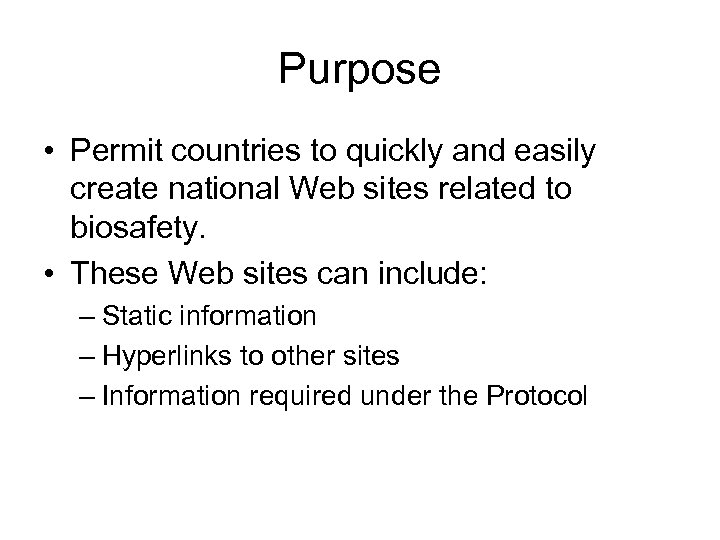 Purpose

• Permit countries to quickly and easily create national Web sites related to biosafety.

• These Web sites can include:

– Static information

– Hyperlinks to other sites

– Information required under the Protocol